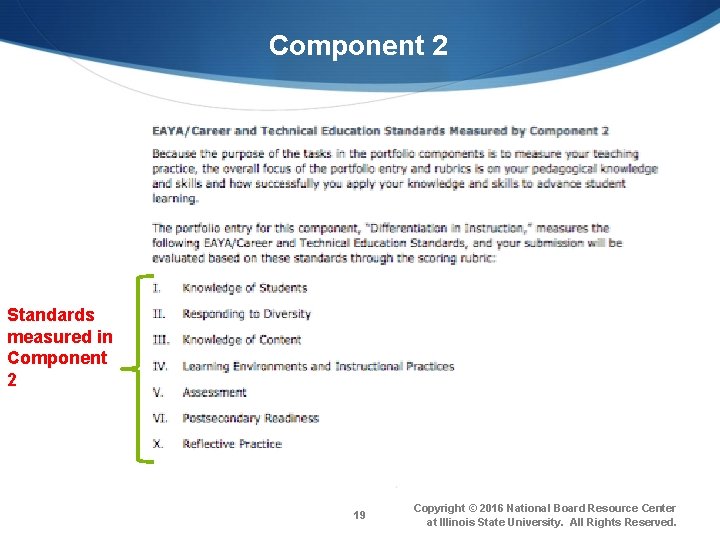 Component 2

EAYA/Career and Technical Education Standards Measured by Component 2

Because the purpose of the tasks in the portfolio components is to measure your teaching practice, the overall focus of the portfolio entry and rubrics is on your pedagogical knowledge and skills and how successfully you apply your knowledge and skills to advance student learning.

The portfolio entry for this component, "Differentiation in Instruction," measures the following EAYA/Career and Technical Education Standards, and your submission will be evaluated based on these standards through the scoring rubric:

Standards measured in Component 2

I. Knowledge of Students

II. Responding to Diversity

III. Knowledge of Content

IV. Learning Environments and Instructional Practices

V. Assessment

VI. Postsecondary Readiness

X. Reflective Practice

19

Copyright © 2016 National Board Resource Center at Illinois State University. All Rights Reserved.